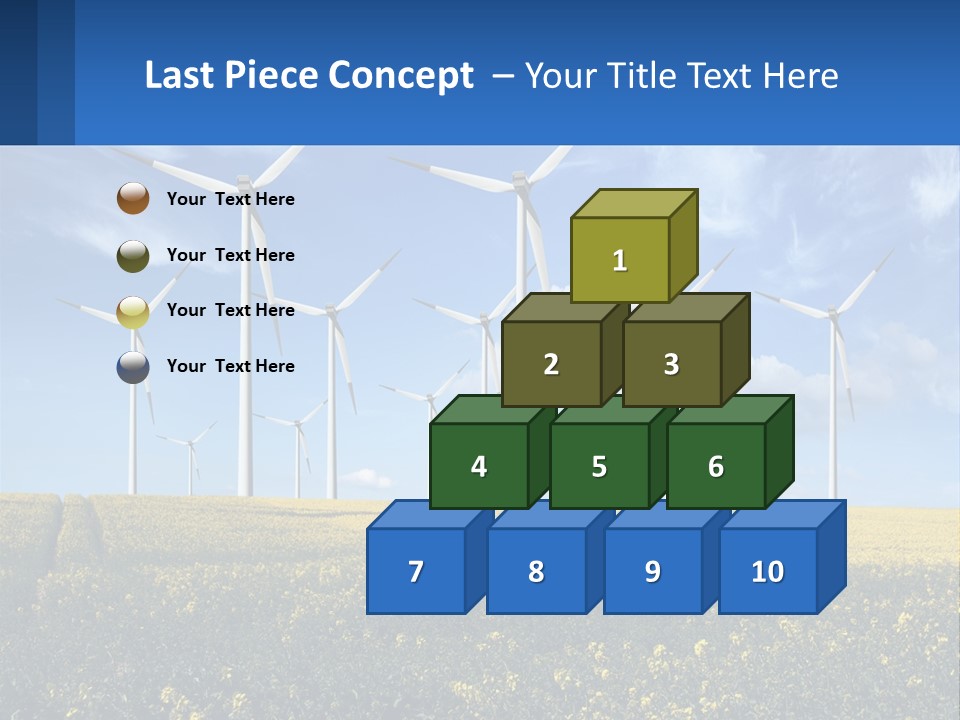 Last Piece Concept – Your Title Text Here

Your Text Here

Your Text Here

Your Text Here

Your Text Here

1

2 3

4 5 6

7 8 9 10